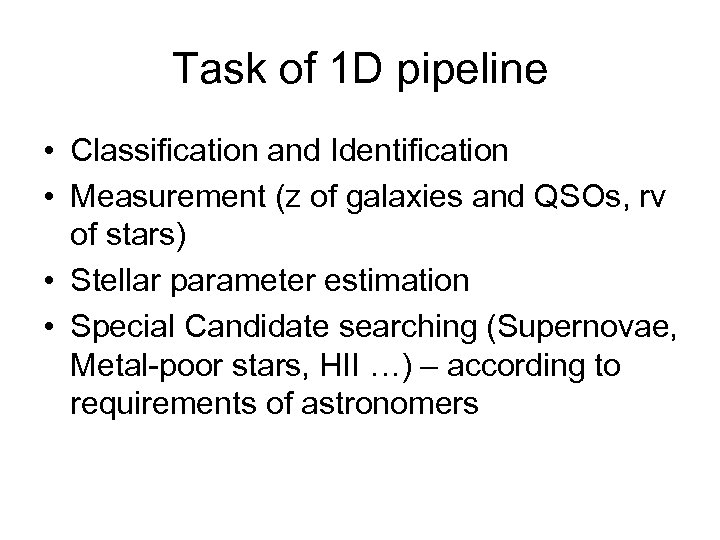 Task of 1D pipeline

• Classification and Identification
• Measurement (z of galaxies and QSOs, rv of stars)
• Stellar parameter estimation
• Special Candidate searching (Supernovae, Metal-poor stars, HII …) – according to requirements of astronomers